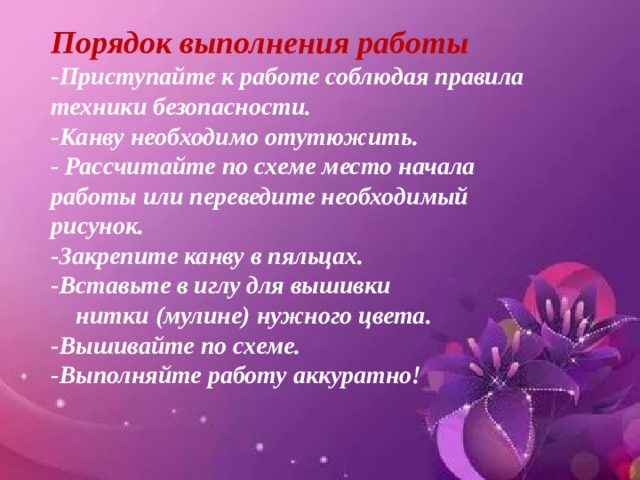 Порядок выполнения работы
-Приступайте к работе соблюдая правила техники безопасности.
-Канву необходимо отутюжить.
- Рассчитайте по схеме место начала работы или переведите необходимый рисунок.
-Закрепите канву в пяльцах.
-Вставьте в иглу для вышивки нитки (мулине) нужного цвета.
-Вышивайте по схеме.
-Выполняйте работу аккуратно!